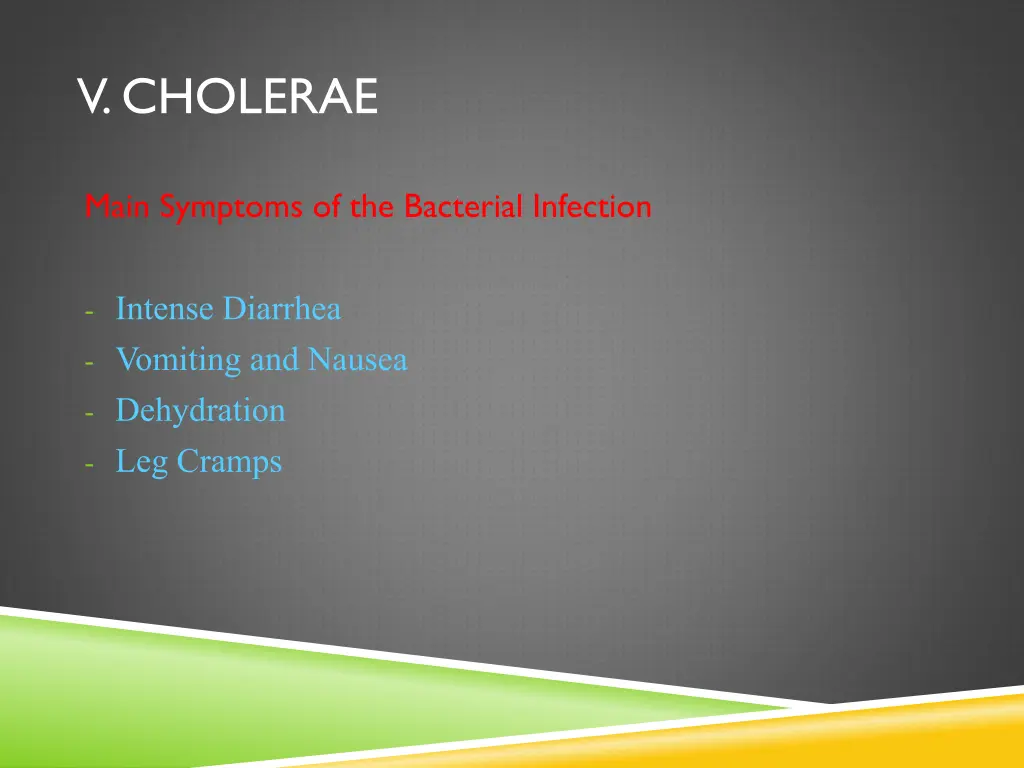 V. CHOLERAE

Main Symptoms of the Bacterial Infection

- Intense Diarrhea
- Vomiting and Nausea
- Dehydration
- Leg Cramps